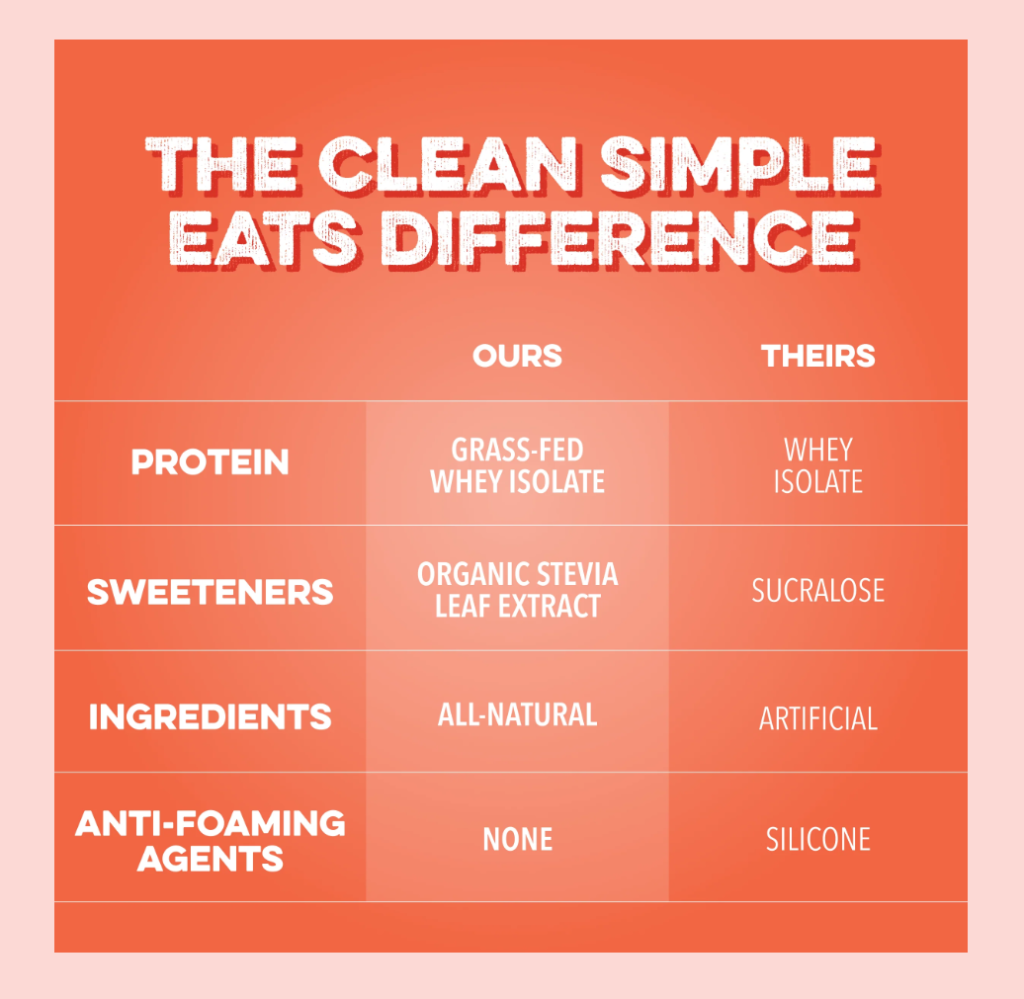 THE CLEAN SIMPLE EATS DIFFERENCE

| | OURS | THEIRS |
|---|---|---|
| PROTEIN | GRASS-FED WHEY ISOLATE | WHEY ISOLATE |
| SWEETENERS | ORGANIC STEVIA LEAF EXTRACT | SUCRALOSE |
| INGREDIENTS | ALL-NATURAL | ARTIFICIAL |
| ANTI-FOAMING AGENTS | NONE | SILICONE |